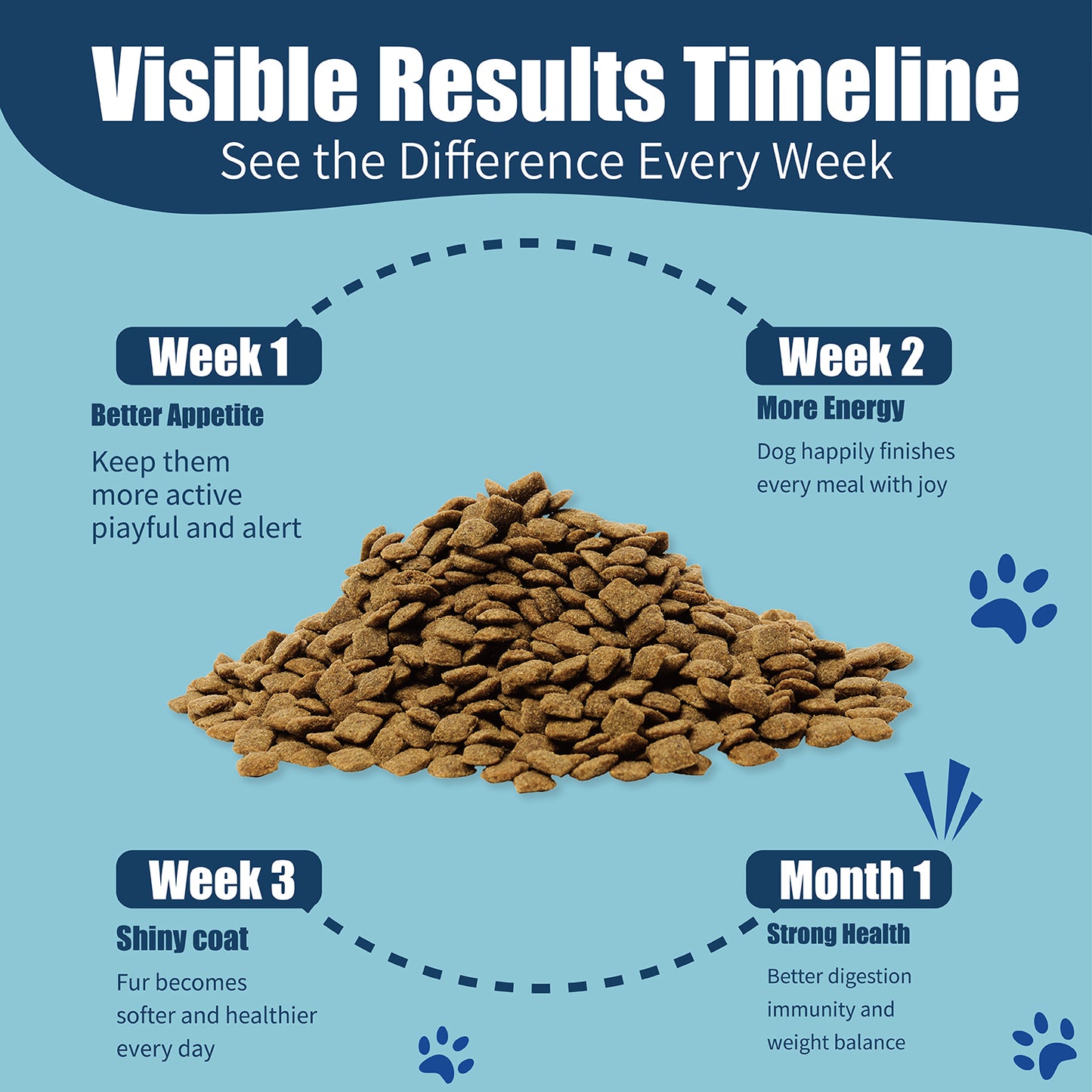 Visible Results Timeline
See the Difference Every Week

Week 1
Better Appetite
Keep them more active piayful and alert

Week 2
More Energy
Dog happily finishes every meal with joy

Week 3
Shiny coat
Fur becomes softer and healthier every day

Month 1
Strong Health
Better digestion immunity and weight balance